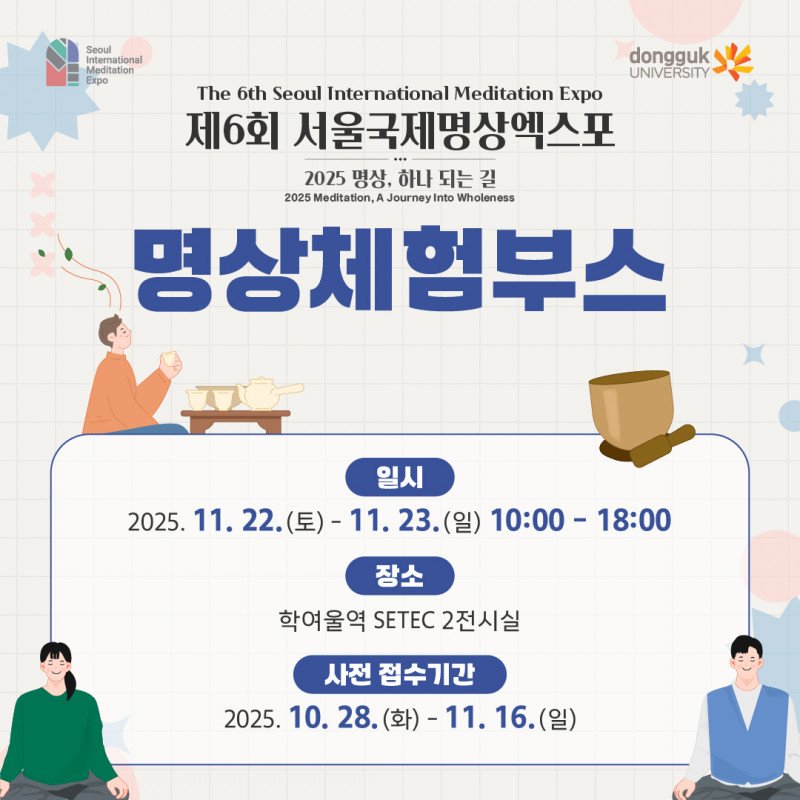 Seoul International Meditation Expo

dongguk UNIVERSITY

The 6th Seoul International Meditation Expo
제6회 서울국제명상엑스포

2025 명상, 하나 되는 길
2025 Meditation, A Journey Into Wholeness

명상체험부스

일시
2025. 11. 22.(토) - 11. 23.(일) 10:00 - 18:00

장소
학여울역 SETEC 2전시실

사전 접수기간
2025. 10. 28.(화) - 11. 16.(일)